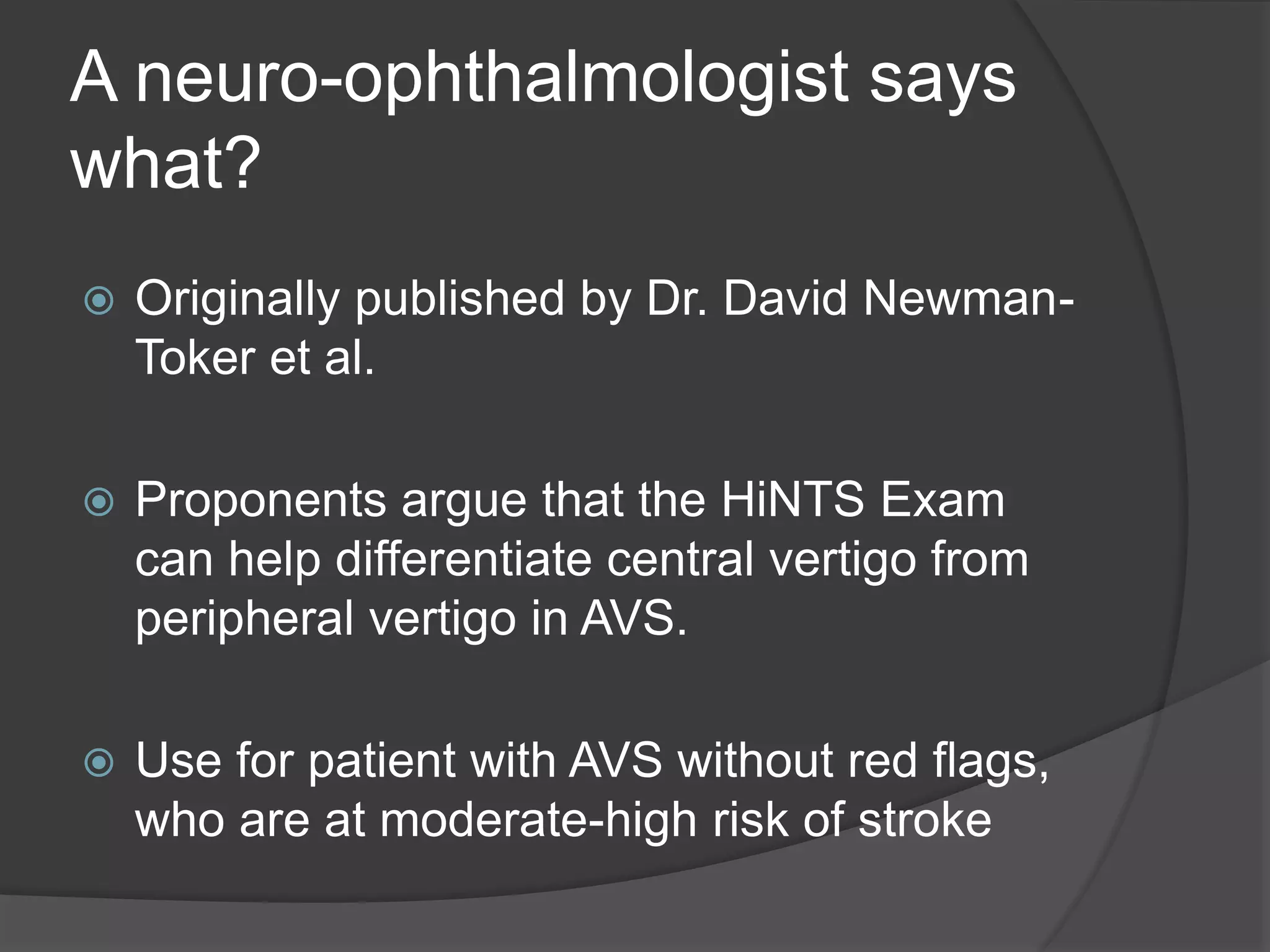 A neuro-ophthalmologist says what?

Originally published by Dr. David Newman-Toker et al.

Proponents argue that the HiNTS Exam can help differentiate central vertigo from peripheral vertigo in AVS.

Use for patient with AVS without red flags, who are at moderate-high risk of stroke